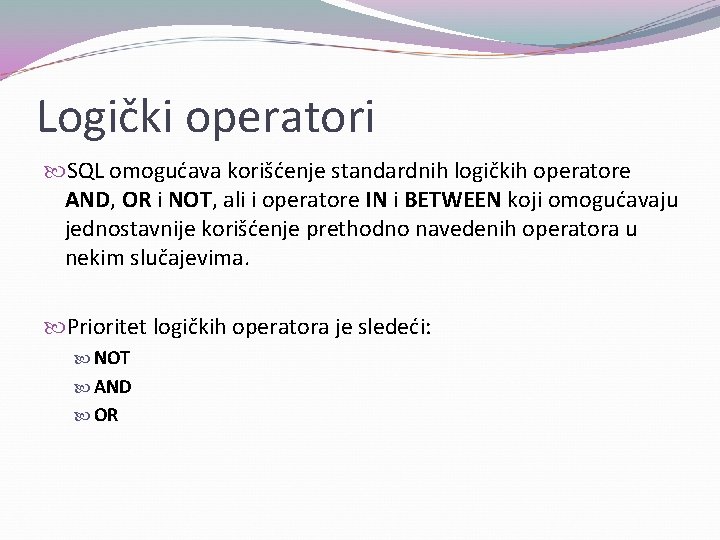 Logički operatori

SQL omogućava korišćenje standardnih logičkih operatore AND, OR i NOT, ali i operatore IN i BETWEEN koji omogućavaju jednostavnije korišćenje prethodno navedenih operatora u nekim slučajevima.

Prioritet logičkih operatora je sledeći:
NOT
AND
OR